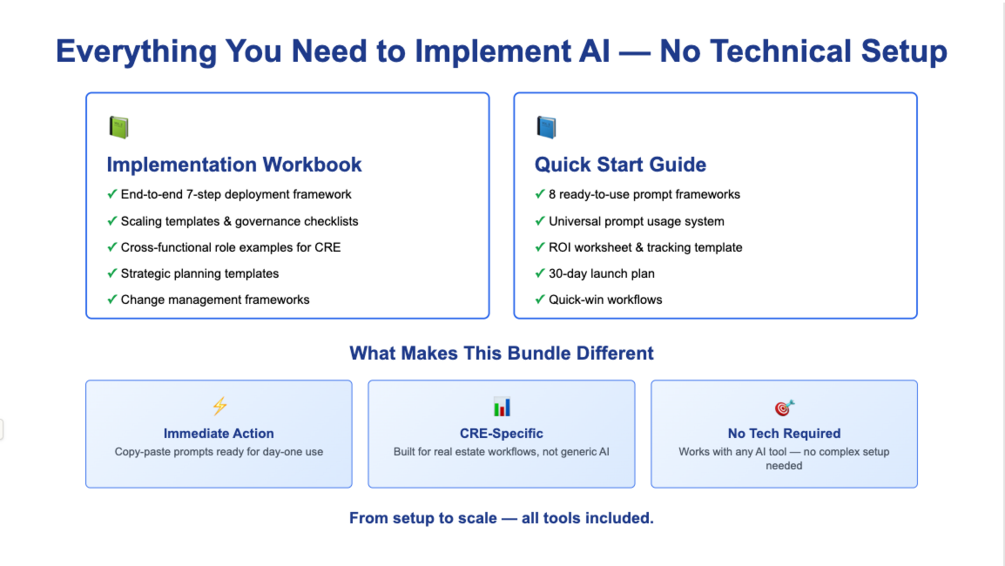 Everything You Need to Implement AI — No Technical Setup

Implementation Workbook

✓ End-to-end 7-step deployment framework
✓ Scaling templates & governance checklists
✓ Cross-functional role examples for CRE
✓ Strategic planning templates
✓ Change management frameworks

Quick Start Guide

✓ 8 ready-to-use prompt frameworks
✓ Universal prompt usage system
✓ ROI worksheet & tracking template
✓ 30-day launch plan
✓ Quick-win workflows

What Makes This Bundle Different

Immediate Action
Copy-paste prompts ready for day-one use

CRE-Specific
Built for real estate workflows, not generic AI

No Tech Required
Works with any AI tool — no complex setup needed

From setup to scale — all tools included.